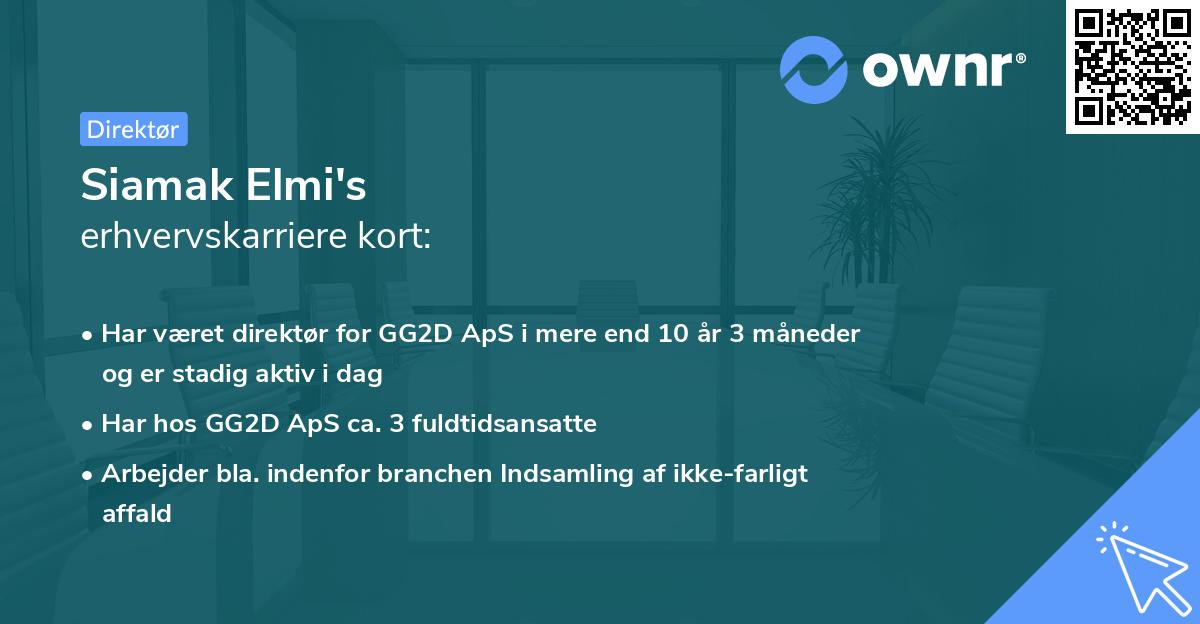 ownr®

Direktør

Siamak Elmi's
erhvervskarriere kort:

• Har været direktør for GG2D ApS i mere end 10 år 3 måneder og er stadig aktiv i dag

• Har hos GG2D ApS ca. 3 fuldtidsansatte

• Arbejder bla. indenfor branchen Indsamling af ikke-farligt affald